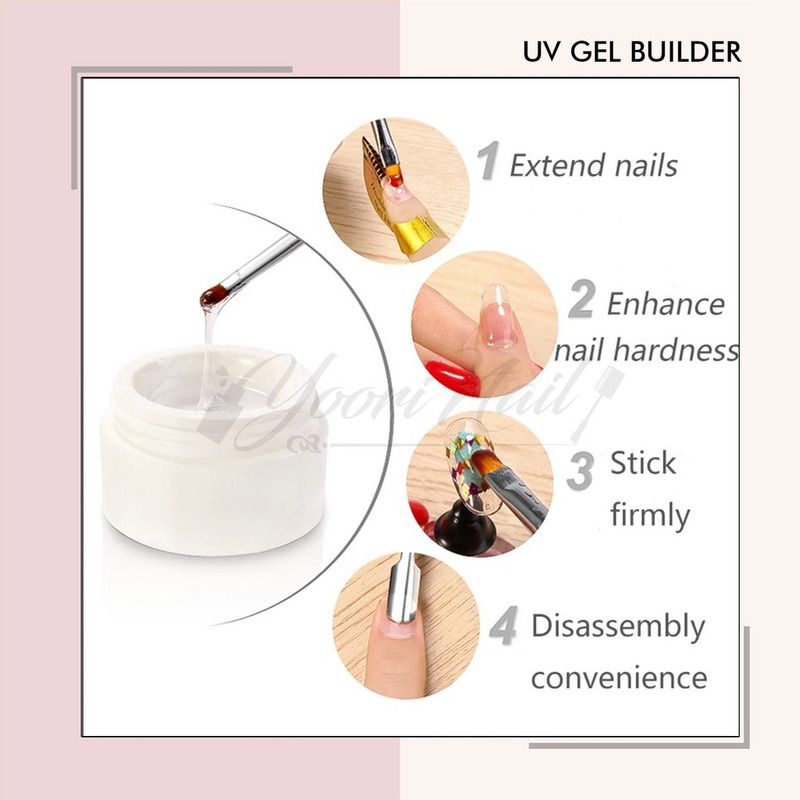 UV GEL BUILDER

1 Extend nails

2 Enhance nail hardness

Yoori Nail

3 Stick firmly

4 Disassembly convenience